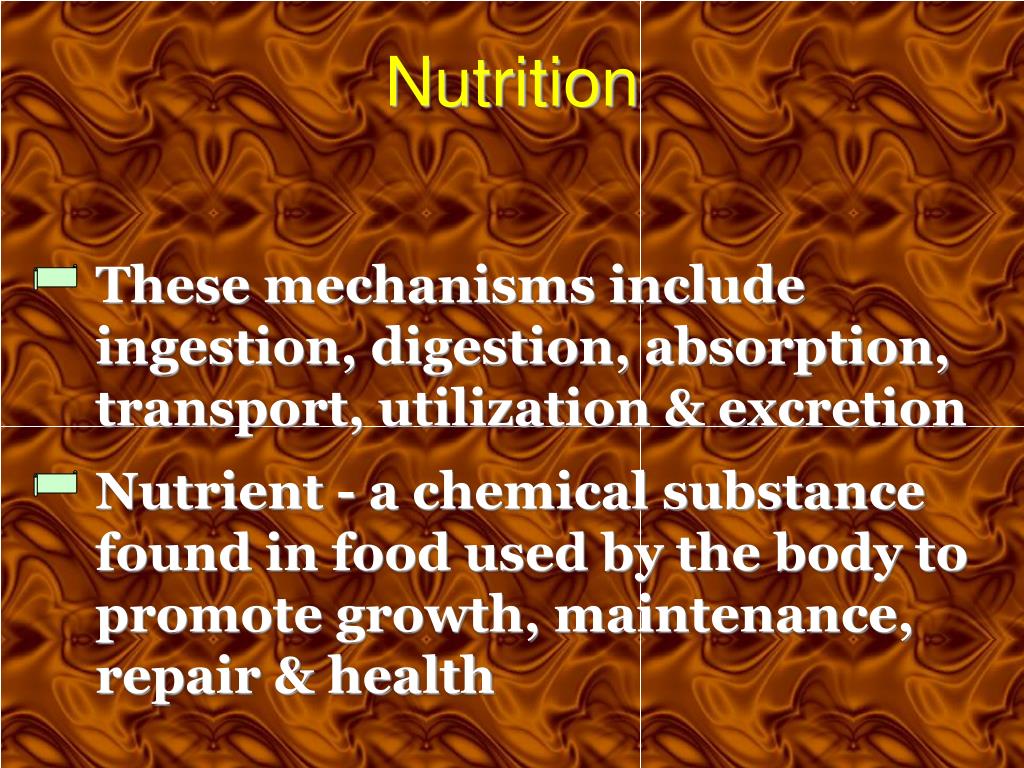 Nutrition

These mechanisms include ingestion, digestion, absorption, transport, utilization & excretion

Nutrient - a chemical substance found in food used by the body to promote growth, maintenance, repair & health